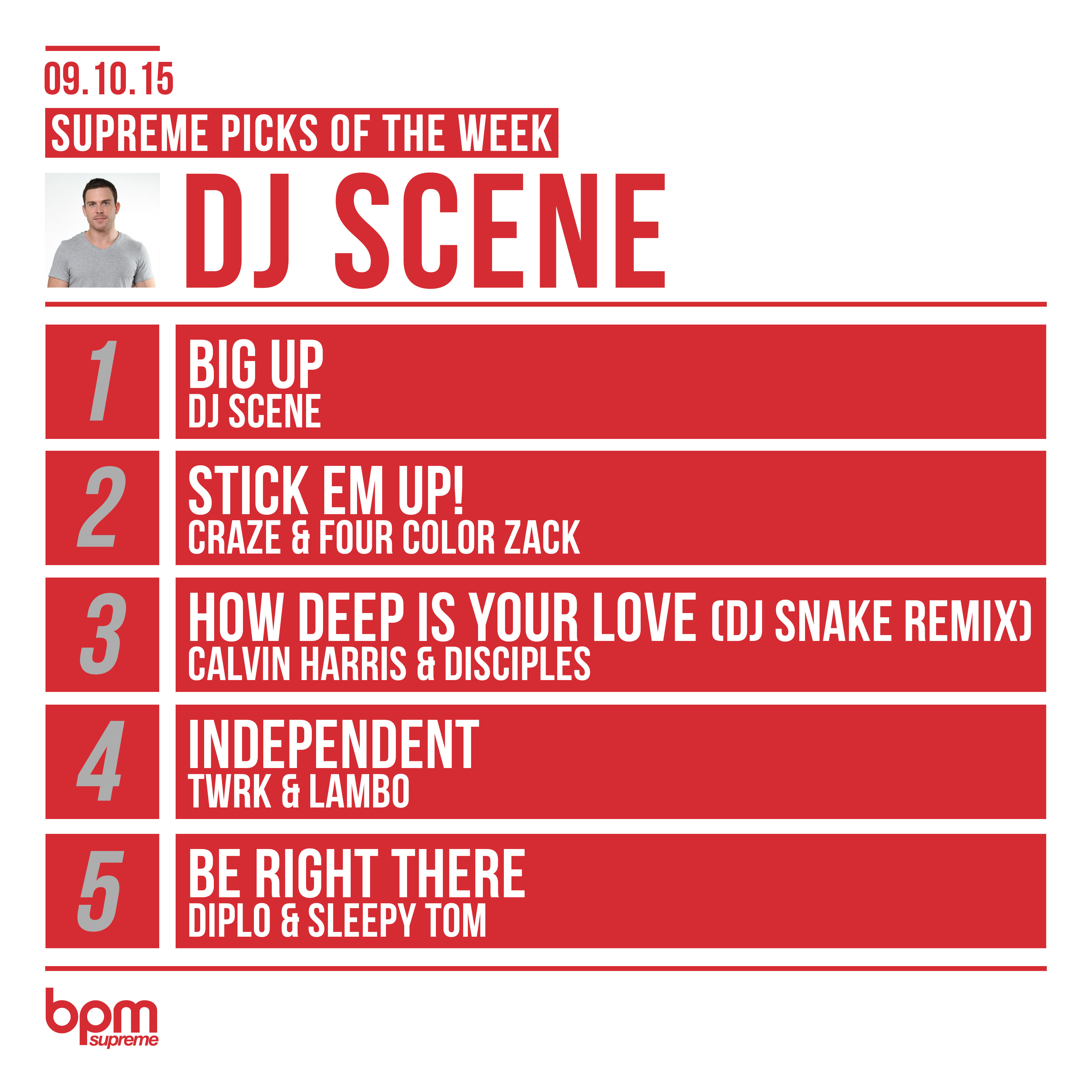 09.10.15

SUPREME PICKS OF THE WEEK

DJ SCENE

1

BIG UP
DJ SCENE

2

STICK EM UP!
CRAZE & FOUR COLOR ZACK

3

HOW DEEP IS YOUR LOVE (DJ SNAKE REMIX)
CALVIN HARRIS & DISCIPLES

4

INDEPENDENT
TWRK & LAMBO

5

BE RIGHT THERE
DIPLO & SLEEPY TOM

bpm
supreme